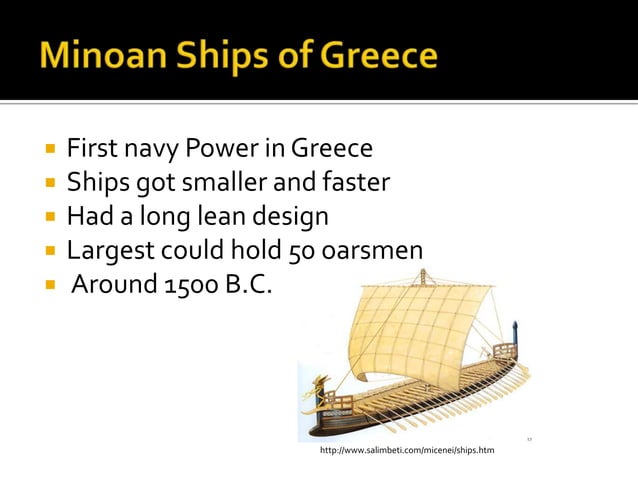 Minoan Ships of Greece

- First navy Power in Greece
- Ships got smaller and faster
- Had a long lean design
- Largest could hold 50 oarsmen
- Around 1500 B.C.

http://www.salimbeti.com/micenei/ships.htm